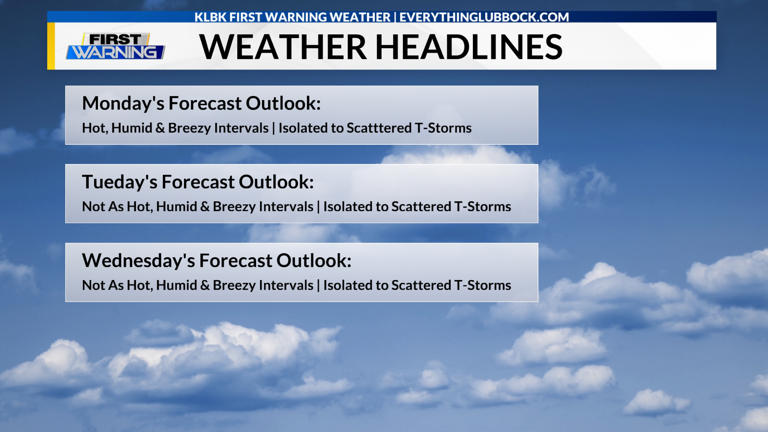 KLBK FIRST WARNING WEATHER | EVERYTHINGLUBBOCK.COM

FIRST WARNING

WEATHER HEADLINES

Monday's Forecast Outlook:
Hot, Humid & Breezy Intervals | Isolated to Scatttered T-Storms

Tueday's Forecast Outlook:
Not As Hot, Humid & Breezy Intervals | Isolated to Scattered T-Storms

Wednesday's Forecast Outlook:
Not As Hot, Humid & Breezy Intervals | Isolated to Scattered T-Storms